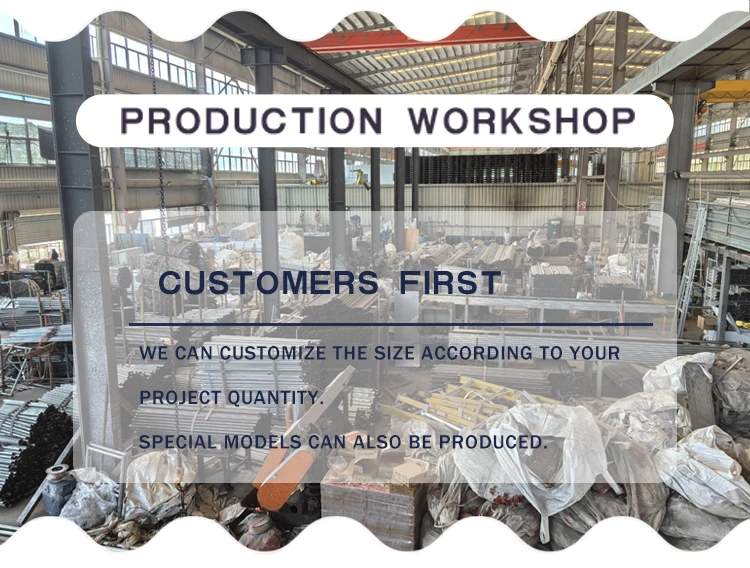 PRODUCTION WORKSHOP

CUSTOMERS FIRST

WE CAN CUSTOMIZE THE SIZE ACCORDING TO YOUR PROJECT QUANTITY.

SPECIAL MODELS CAN ALSO BE PRODUCED.